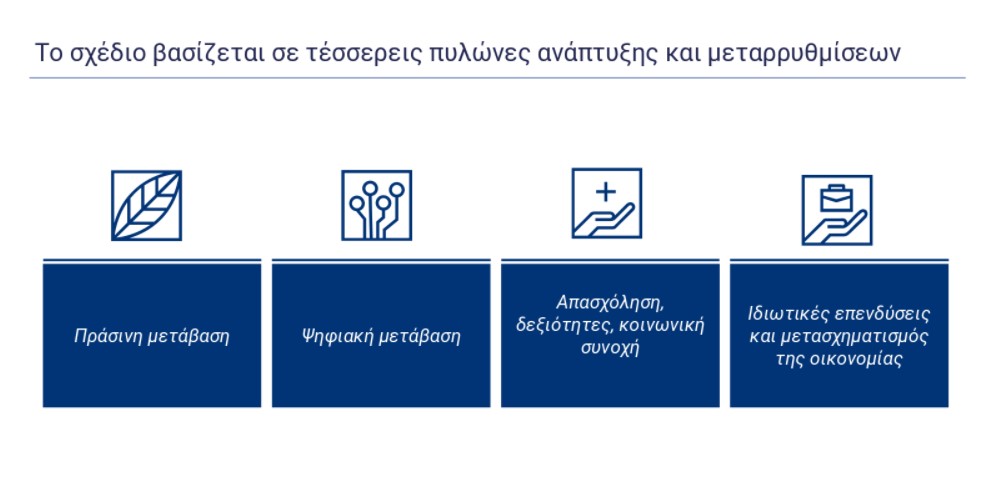 Το σχέδιο βασίζεται σε τέσσερεις πυλώνες ανάπτυξης και μεταρρυθμίσεων

Πράσινη μετάβαση

Ψηφιακή μετάβαση

Απασχόληση, δεξιότητες, κοινωνική συνοχή

Ιδιωτικές επενδύσεις και μετασχηματισμός της οικονομίας